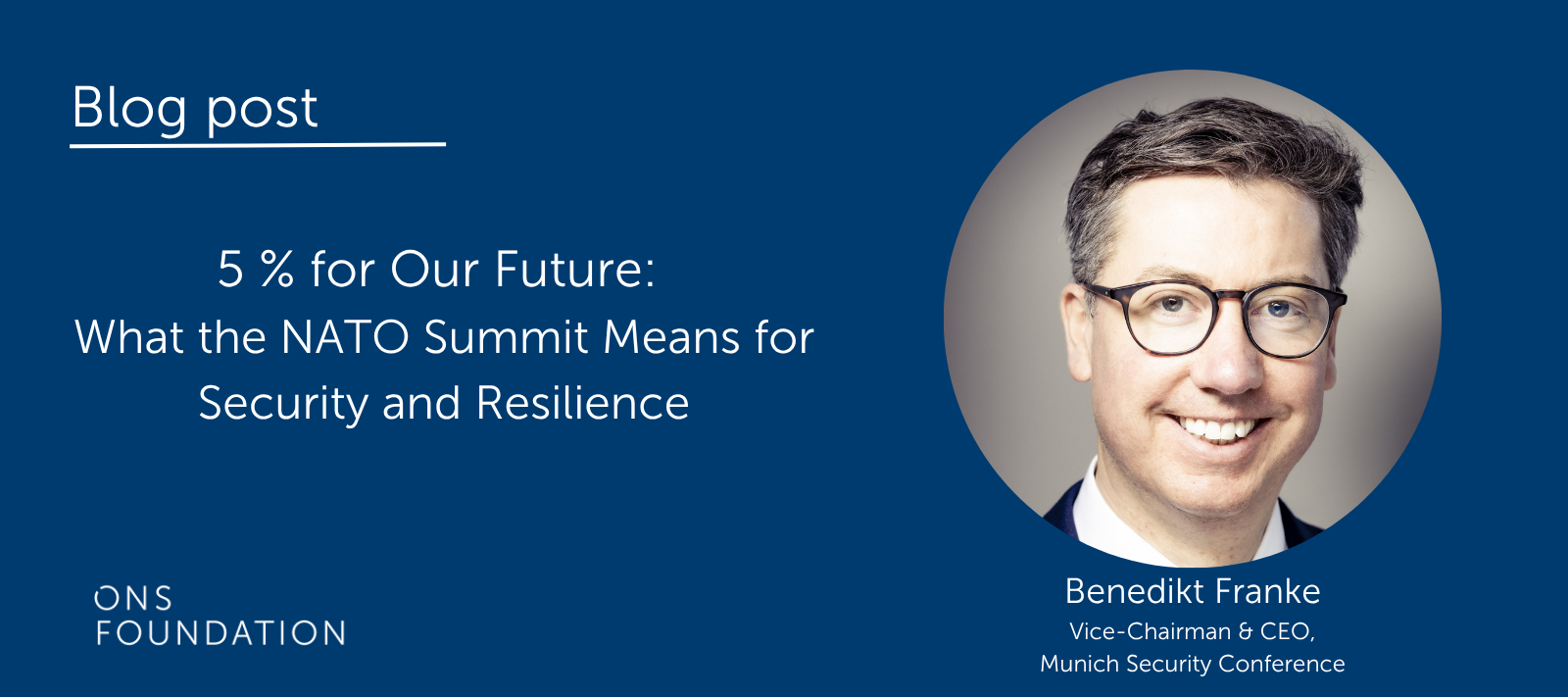 Blog post

5 % for Our Future:
What the NATO Summit Means for Security and Resilience

ONS
FOUNDATION

Benedikt Franke
Vice-Chairman & CEO,
Munich Security Conference